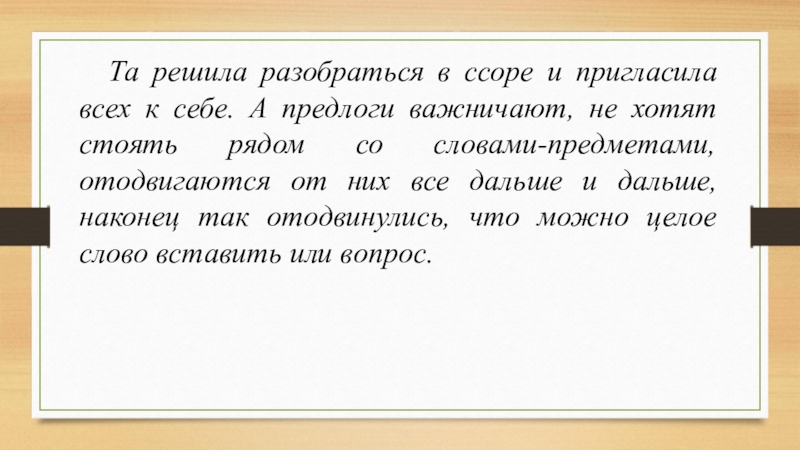 Та решила разобраться в ссоре и пригласила всех к себе. А предлоги важничают, не хотят стоять рядом со словами-предметами, отодвигаются от них все дальше и дальше, наконец так отодвинулись, что можно целое слово вставить или вопрос.